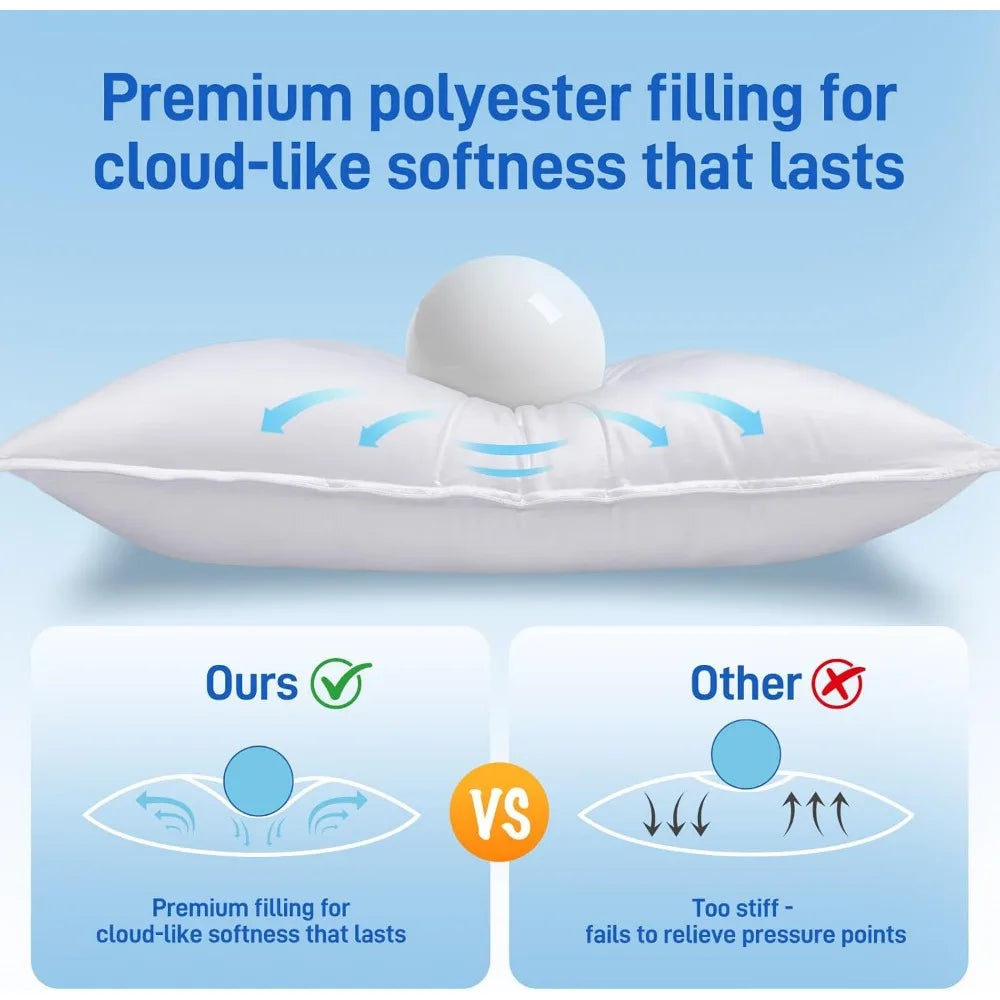 Premium polyester filling for cloud-like softness that lasts

Ours

Premium filling for cloud-like softness that lasts

VS

Other

Too stiff - fails to relieve pressure points